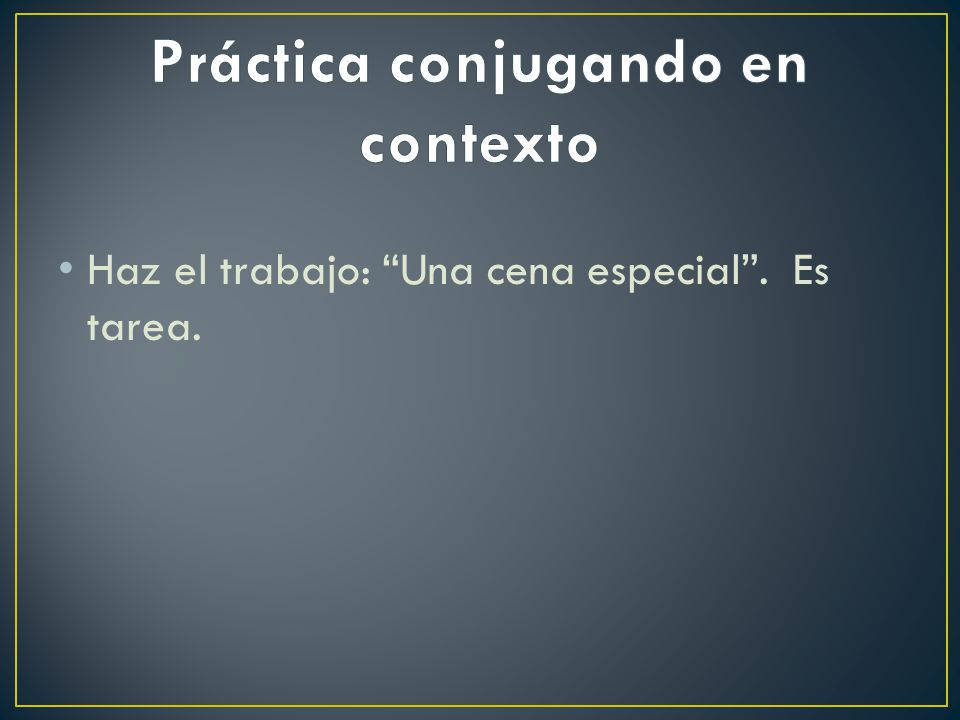 Práctica conjugando en contexto

• Haz el trabajo: “Una cena especial”. Es tarea.